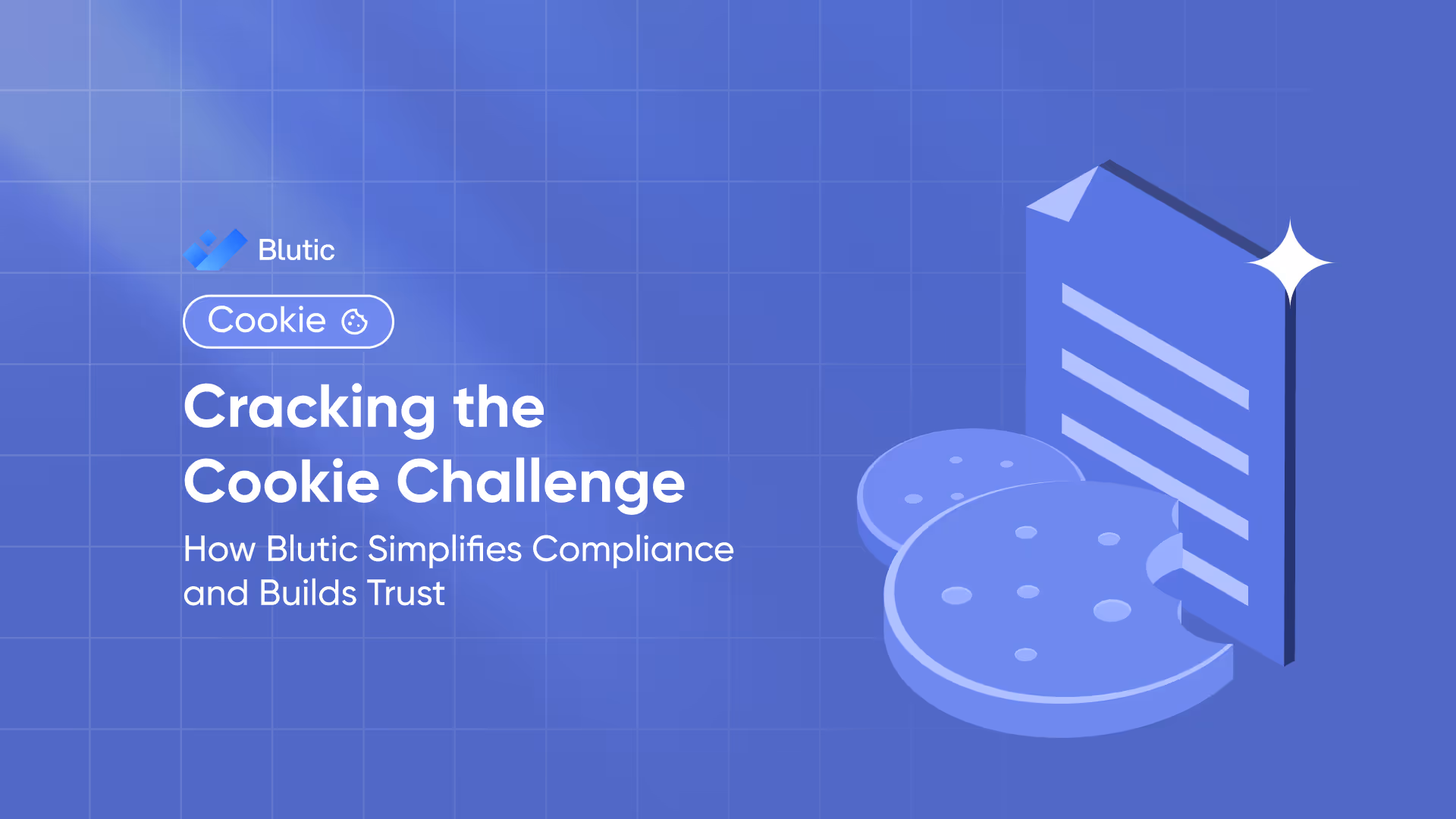 Blutic

Cookie

Cracking the Cookie Challenge

How Blutic Simplifies Compliance and Builds Trust